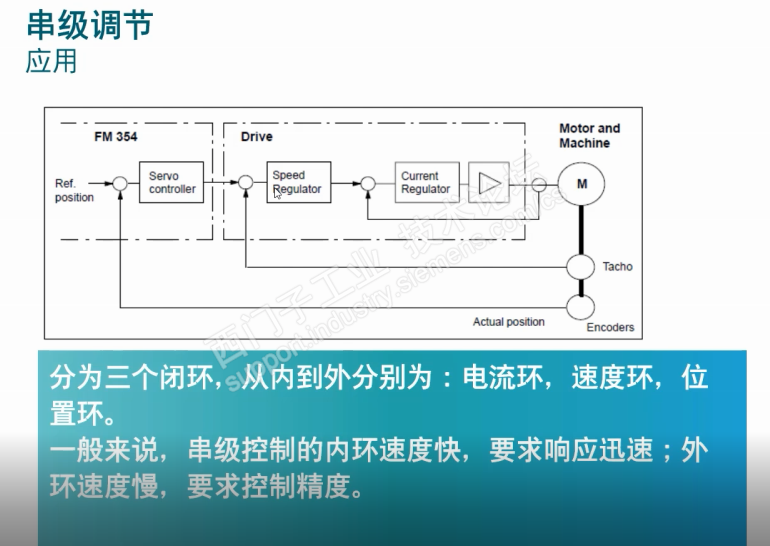 串级调节
应用

FM 354

Drive

Motor and Machine

Ref. position

Servo controller

Speed Regulator

Current Regulator

M

Tacho

Actual position

Encoders

西门子工业 技术论坛 support.industry.siemens.com/cs

分为三个闭环，从内到外分别为：电流环，速度环，位置环。
一般来说，串级控制的内环速度快，要求响应迅速；外环速度慢，要求控制精度。